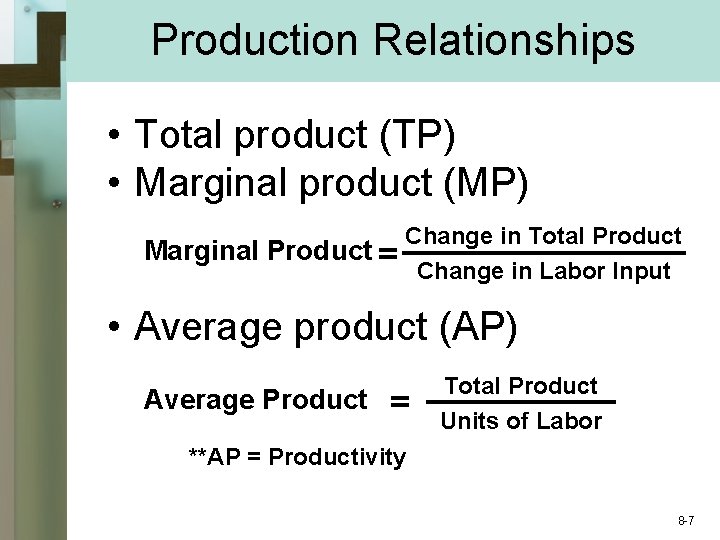 Production Relationships

• Total product (TP)
• Marginal product (MP)

$\text{Marginal Product} = \frac{\text{Change in Total Product}}{\text{Change in Labor Input}}$

• Average product (AP)

$\text{Average Product} = \frac{\text{Total Product}}{\text{Units of Labor}}$

**AP = Productivity

8-7